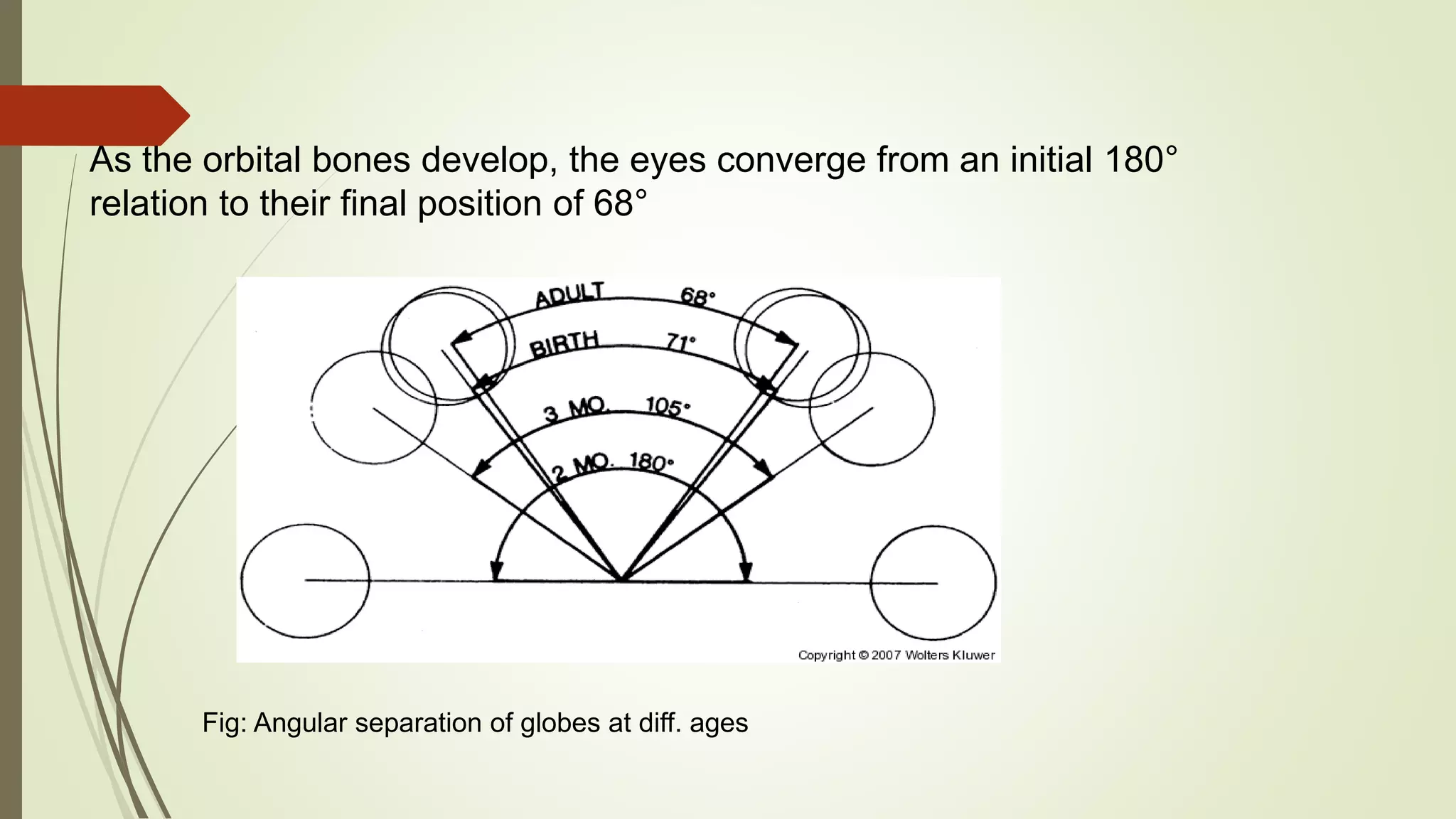 As the orbital bones develop, the eyes converge from an initial 180° relation to their final position of 68°

ADULT 68°
BIRTH 71°
3 MO. 105°
2 MO. 180°

Copyright © 2007 Wolters Kluwer

Fig: Angular separation of globes at diff. ages